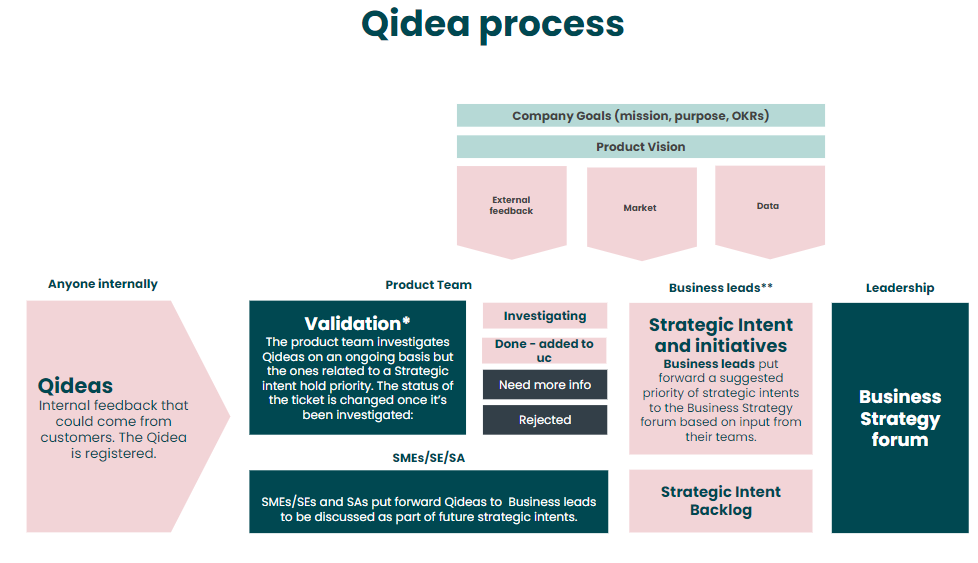 Qidea process

Company Goals (mission, purpose, OKRs)

Product Vision

External feedback

Market

Data

Anyone internally

Qideas
Internal feedback that could come from customers. The Qidea is registered.

Product Team

Validation*
The product team investigates Qideas on an ongoing basis but the ones related to a Strategic intent hold priority. The status of the ticket is changed once it's been investigated:

Investigating

Done - added to uc

Need more info

Rejected

SMEs/SE/SA

SMEs/SEs and SAs put forward Qideas to Business leads to be discussed as part of future strategic intents.

Business leads**

Strategic Intent and initiatives
Business leads put forward a suggested priority of strategic intents to the Business Strategy forum based on input from their teams.

Strategic Intent Backlog

Leadership

Business Strategy forum